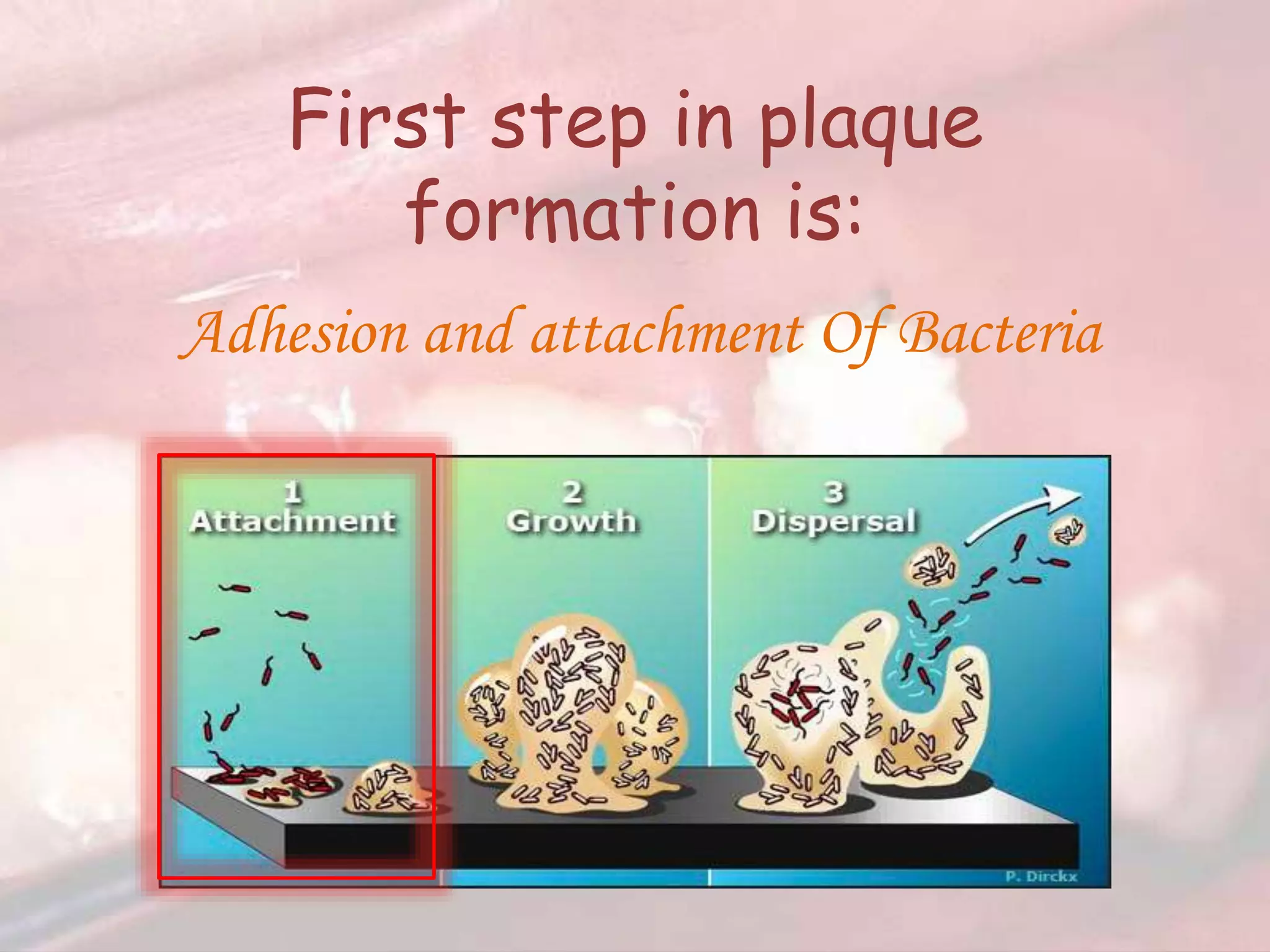 First step in plaque formation is:

Adhesion and attachment Of Bacteria

1
Attachment

2
Growth

3
Dispersal

P. Dirckx